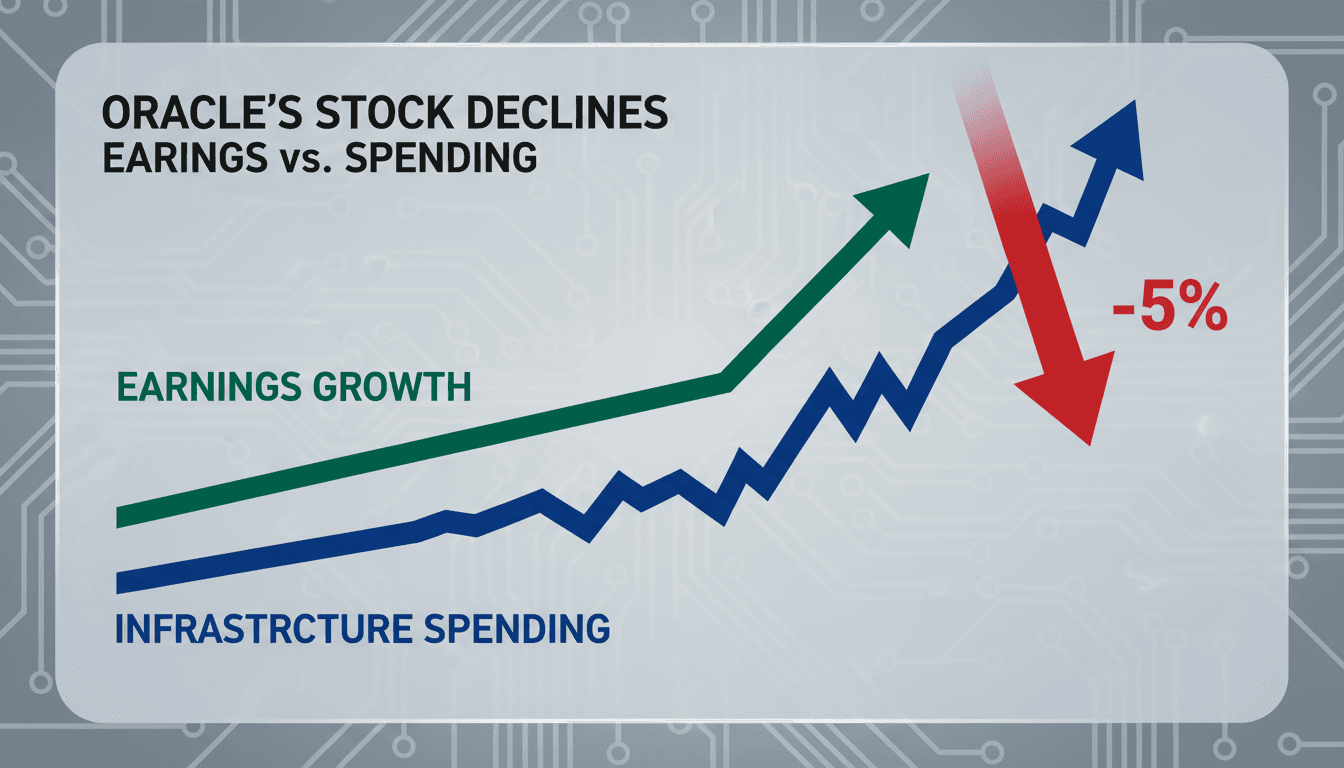 ORACLE'S STOCK DECLINES
EARINGS vs. SPENDING

-5%

EARNINGS GROWTH

INFRASTRCTURE SPENDING